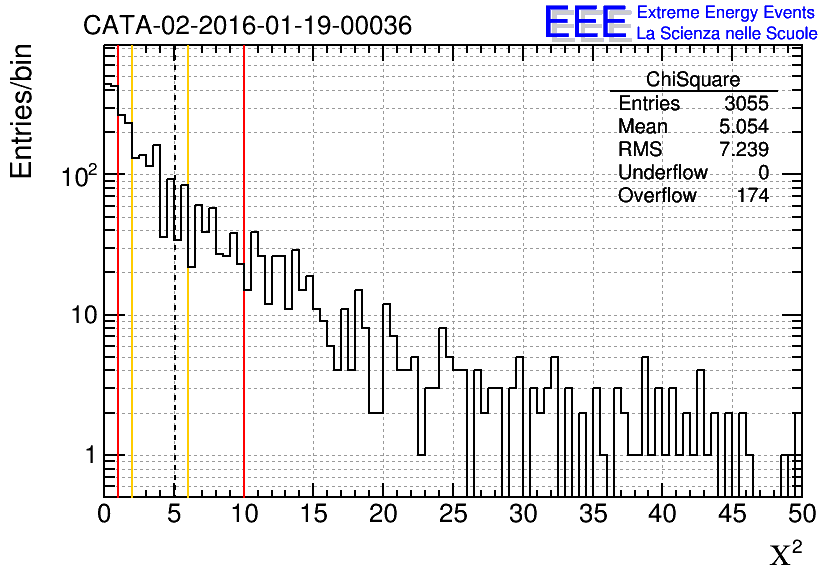 CATA-02-2016-01-19-00036

EEE Extreme Energy Events
La Scienza nelle Scuole

Entries/bin

| ChiSquare | |
|---|---|
| Entries | 3055 |
| Mean | 5.054 |
| RMS | 7.239 |
| Underflow | 0 |
| Overflow | 174 |

$10^2$
10
1

0 5 10 15 20 25 30 35 40 45 50

$\chi^2$